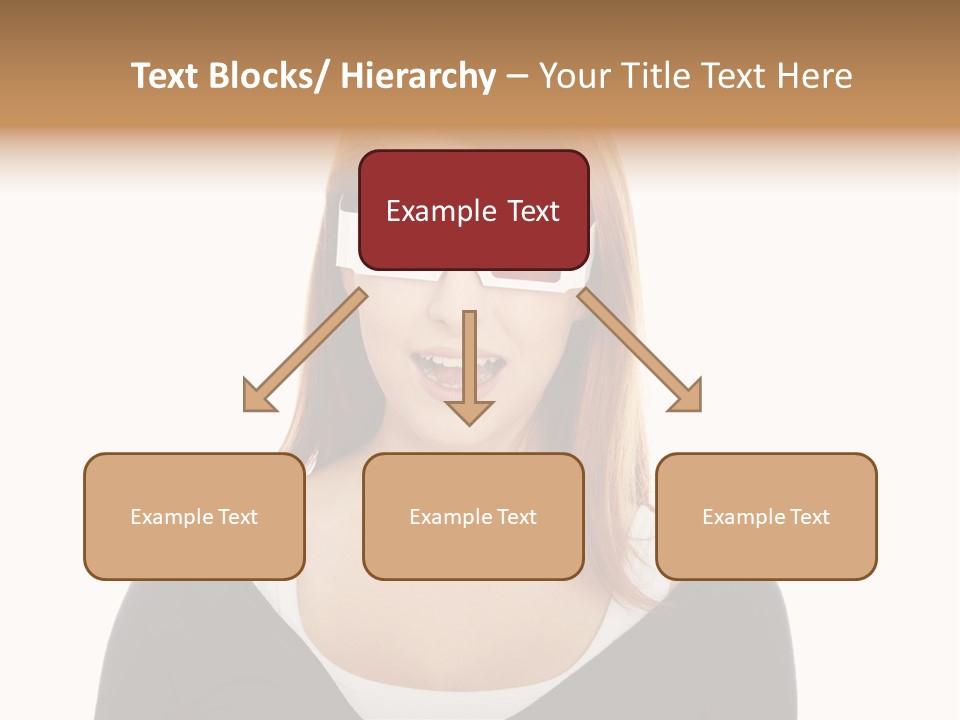 Text Blocks/ Hierarchy – Your Title Text Here

Example Text

Example Text

Example Text

Example Text